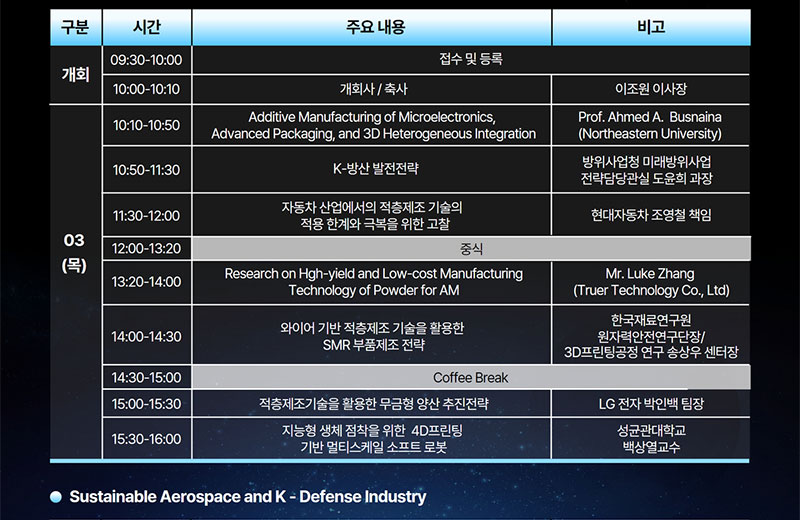 | 구분 | 시간 | 주요 내용 | 비고 |
|---|---|---|---|
| 개회 | 09:30-10:00 | 접수 및 등록 | |
| | 10:00-10:10 | 개회사 / 축사 | 이조원 이사장 |
| 03 (목) | 10:10-10:50 | Additive Manufacturing of Microelectronics, Advanced Packaging, and 3D Heterogeneous Integration | Prof. Ahmed A. Busnaina (Northeastern University) |
| | 10:50-11:30 | K-방산 발전전략 | 방위사업청 미래방위사업 전략담당관실 도윤희 과장 |
| | 11:30-12:00 | 자동차 산업에서의 적층제조 기술의 적용 한계와 극복을 위한 고찰 | 현대자동차 조영철 책임 |
| | 12:00-13:20 | 중식 | |
| | 13:20-14:00 | Research on Hgh-yield and Low-cost Manufacturing Technology of Powder for AM | Mr. Luke Zhang (Truer Technology Co., Ltd) |
| | 14:00-14:30 | 와이어 기반 적층제조 기술을 활용한 SMR 부품제조 전략 | 한국재료연구원 원자력안전연구단장/ 3D프린팅공정 연구 송상우 센터장 |
| | 14:30-15:00 | Coffee Break | |
| | 15:00-15:30 | 적층제조기술을 활용한 무금형 양산 추진전략 | LG 전자 박인백 팀장 |
| | 15:30-16:00 | 지능형 생체 점착을 위한 4D프린팅 기반 멀티스케일 소프트 로봇 | 성균관대학교 백상열교수 |

Sustainable Aerospace and K - Defense Industry